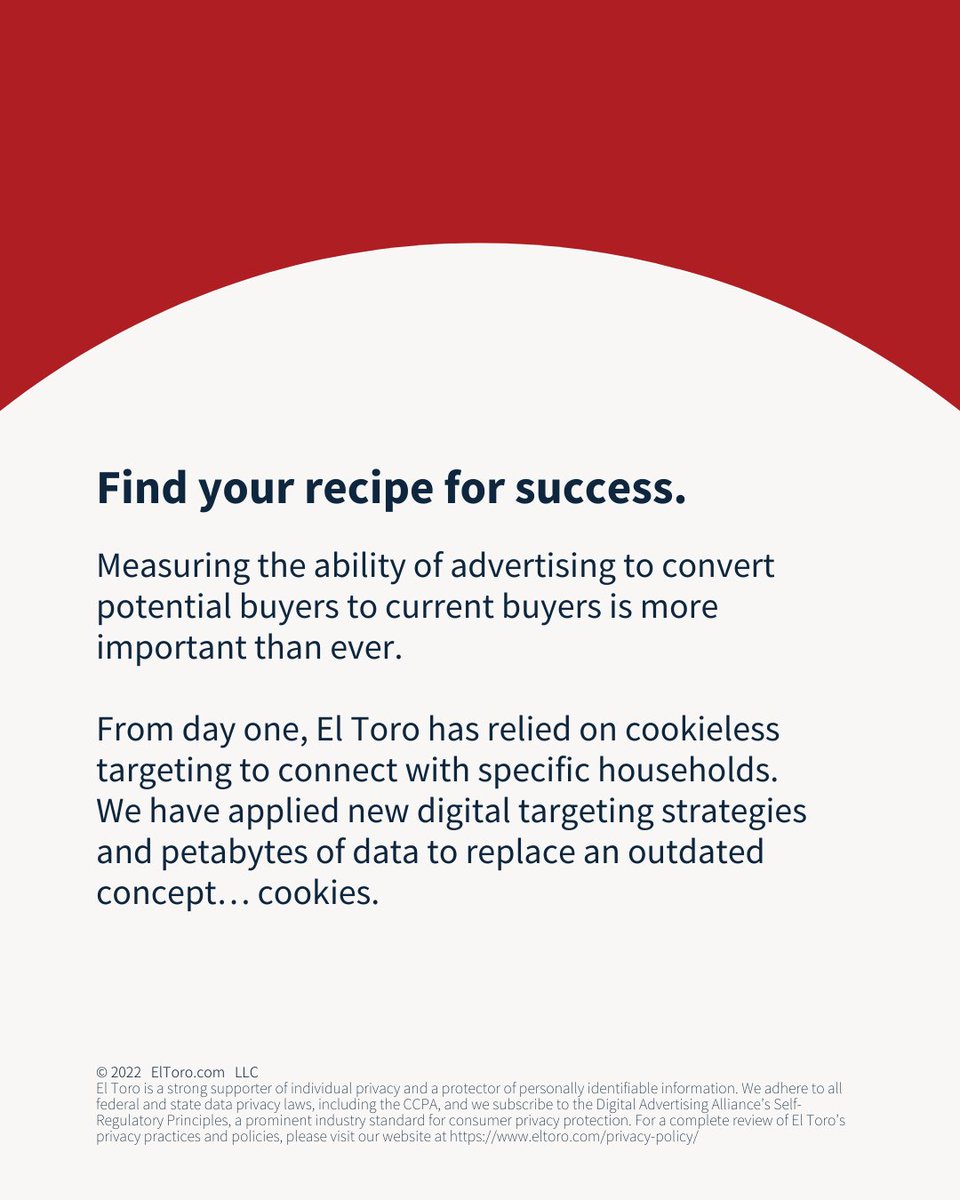 Find your recipe for success.

Measuring the ability of advertising to convert potential buyers to current buyers is more important than ever.

From day one, El Toro has relied on cookieless targeting to connect with specific households. We have applied new digital targeting strategies and petabytes of data to replace an outdated concept… cookies.

© 2022 ElToro.com LLC
El Toro is a strong supporter of individual privacy and a protector of personally identifiable information. We adhere to all federal and state data privacy laws, including the CCPA, and we subscribe to the Digital Advertising Alliance's Self-Regulatory Principles, a prominent industry standard for consumer privacy protection. For a complete review of El Toro's privacy practices and policies, please visit our website at https://www.eltoro.com/privacy-policy/